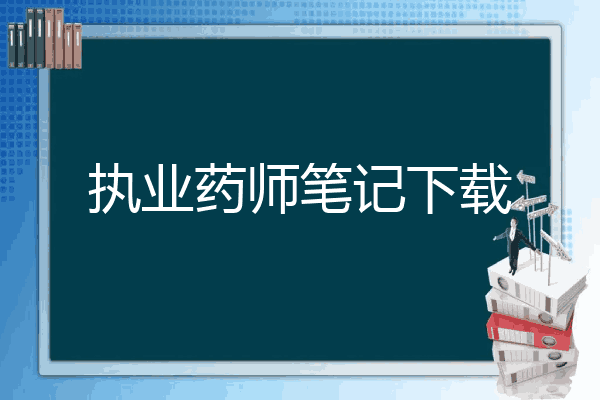 执业药师笔记下载